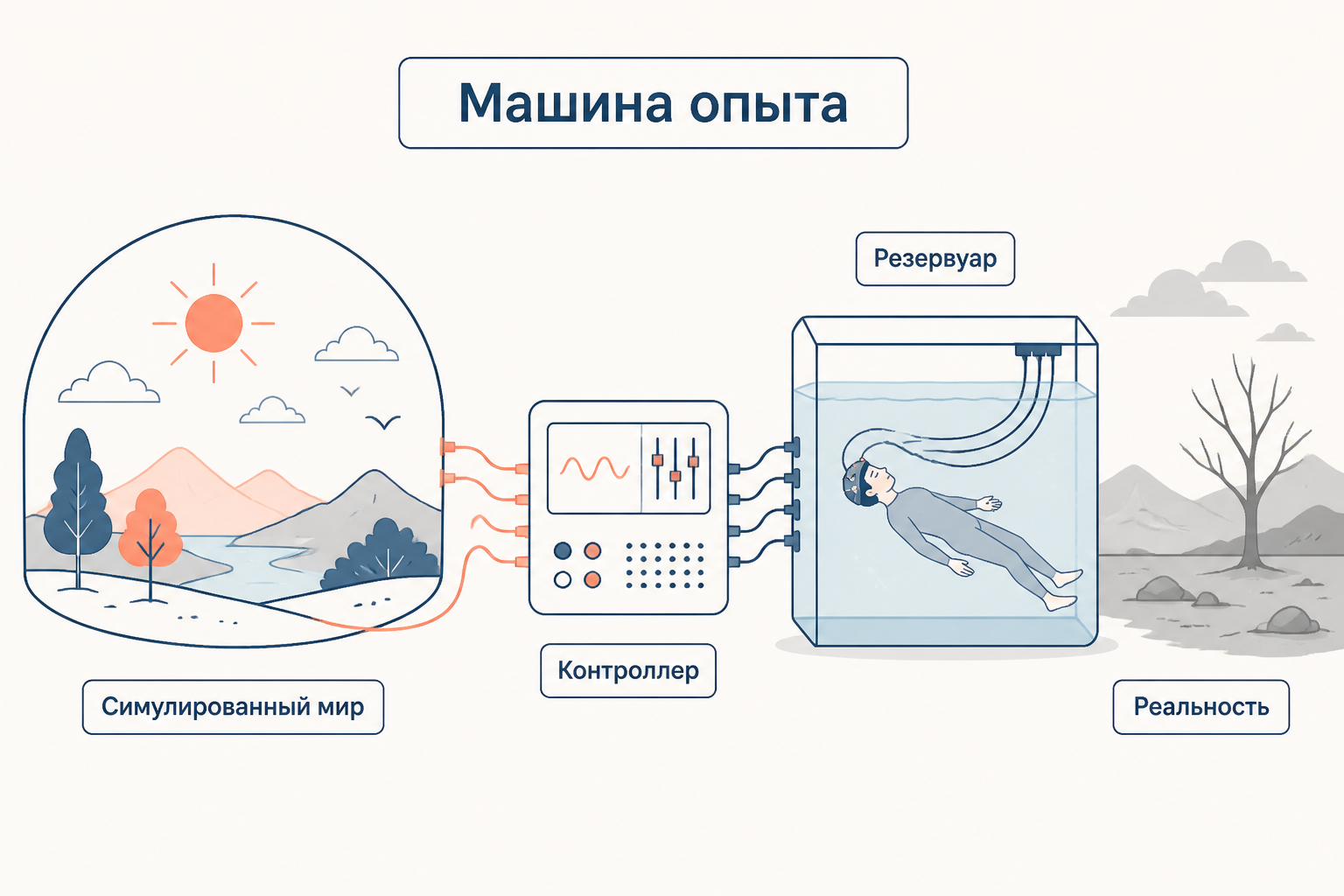 Машина опыта

Резервуар

Контроллер

Симулированный мир

Реальность